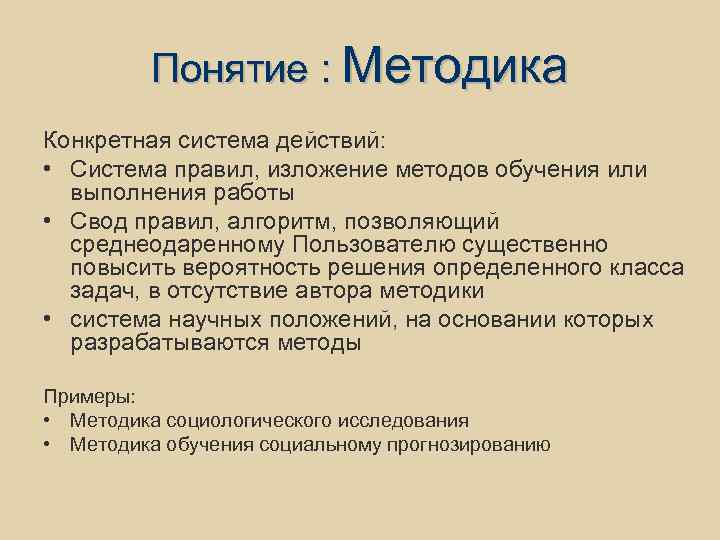 Понятие : Методика

Конкретная система действий:

• Система правил, изложение методов обучения или выполнения работы
• Свод правил, алгоритм, позволяющий среднеодаренному Пользователю существенно повысить вероятность решения определенного класса задач, в отсутствие автора методики
• система научных положений, на основании которых разрабатываются методы

Примеры:

• Методика социологического исследования
• Методика обучения социальному прогнозированию